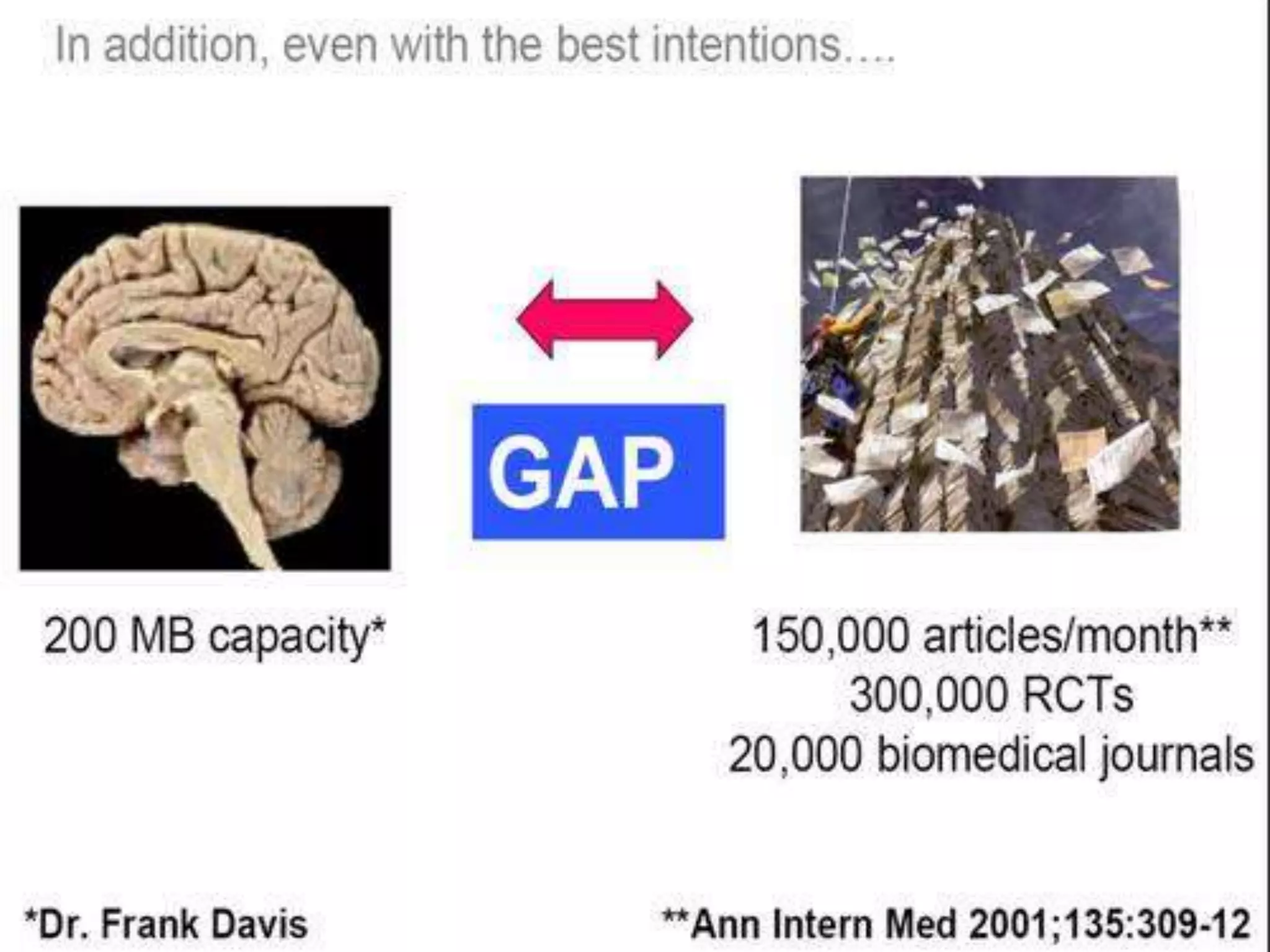 In addition, even with the best intentions....

GAP

200 MB capacity*

150,000 articles/month**
300,000 RCTs
20,000 biomedical journals

*Dr. Frank Davis

**Ann Intern Med 2001;135:309-12